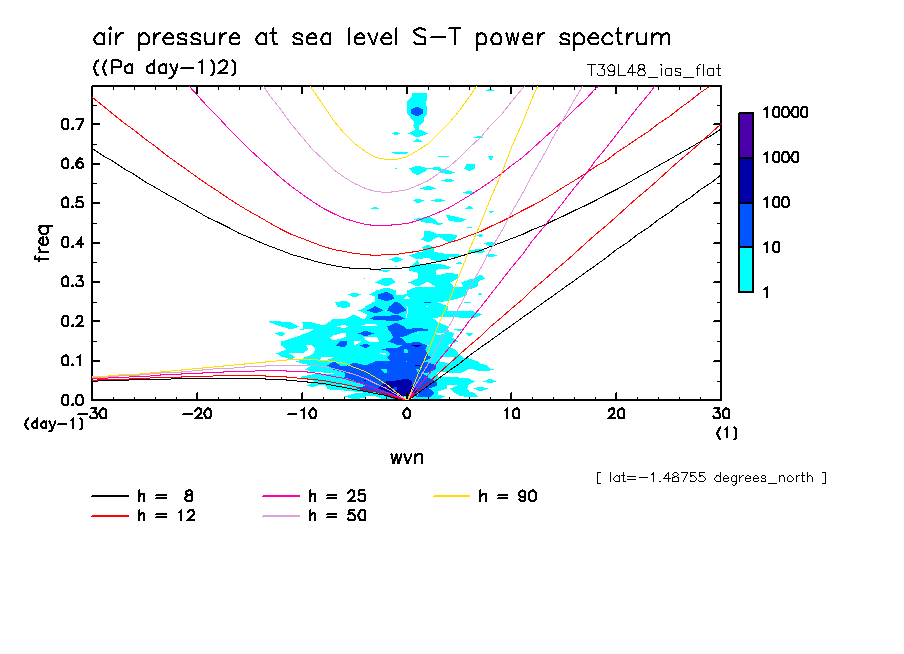 air pressure at sea level S-T power spectrum
((Pa day-1)2)
T39L48_ias_flat

10000
1000
100
10
1

freq
0.7
0.6
0.5
0.4
0.3
0.2
0.1
0.0
(day-1)

-30 -20 -10 0 10 20 30
(1)

wvn

[ lat=-1.48755 degrees_north ]

h = 8
h = 12
h = 25
h = 50
h = 90